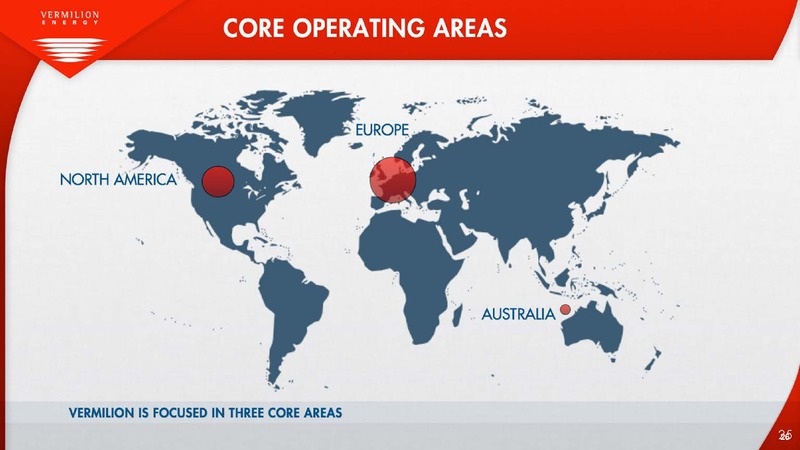 VERMILION
ENERGY

CORE OPERATING AREAS

EUROPE

NORTH AMERICA

AUSTRALIA

VERMILION IS FOCUSED IN THREE CORE AREAS

26